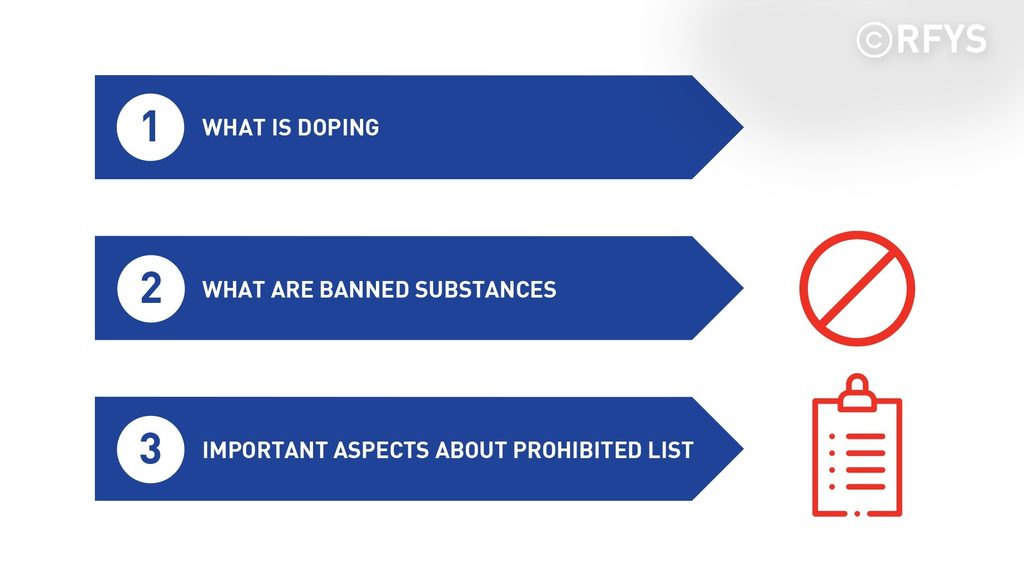 ©RFYS

1 WHAT IS DOPING

2 WHAT ARE BANNED SUBSTANCES

3 IMPORTANT ASPECTS ABOUT PROHIBITED LIST